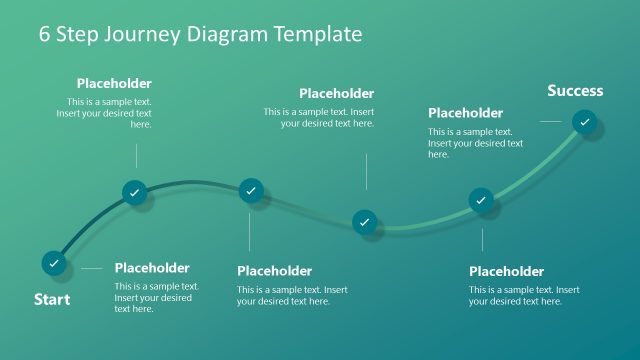 6 Step Journey Diagram Template

Placeholder
This is a sample text. Insert your desired text here.

Placeholder
This is a sample text. Insert your desired text here.

Placeholder
This is a sample text. Insert your desired text here.

Success

Start

Placeholder
This is a sample text. Insert your desired text here.

Placeholder
This is a sample text. Insert your desired text here.

Placeholder
This is a sample text. Insert your desired text here.